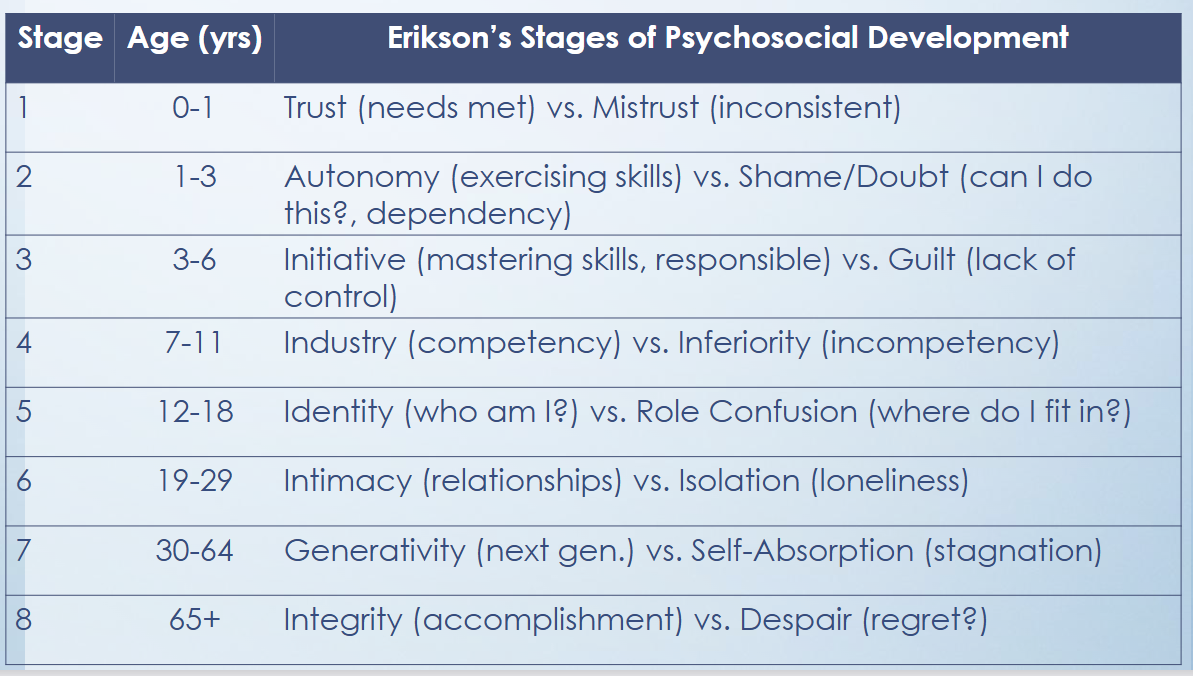 | Stage | Age (yrs) | Erikson's Stages of Psychosocial Development |
|---|---|---|
| 1 | 0-1 | Trust (needs met) vs. Mistrust (inconsistent) |
| 2 | 1-3 | Autonomy (exercising skills) vs. Shame/Doubt (can I do this?, dependency) |
| 3 | 3-6 | Initiative (mastering skills, responsible) vs. Guilt (lack of control) |
| 4 | 7-11 | Industry (competency) vs. Inferiority (incompetency) |
| 5 | 12-18 | Identity (who am I?) vs. Role Confusion (where do I fit in?) |
| 6 | 19-29 | Intimacy (relationships) vs. Isolation (loneliness) |
| 7 | 30-64 | Generativity (next gen.) vs. Self-Absorption (stagnation) |
| 8 | 65+ | Integrity (accomplishment) vs. Despair (regret?) |